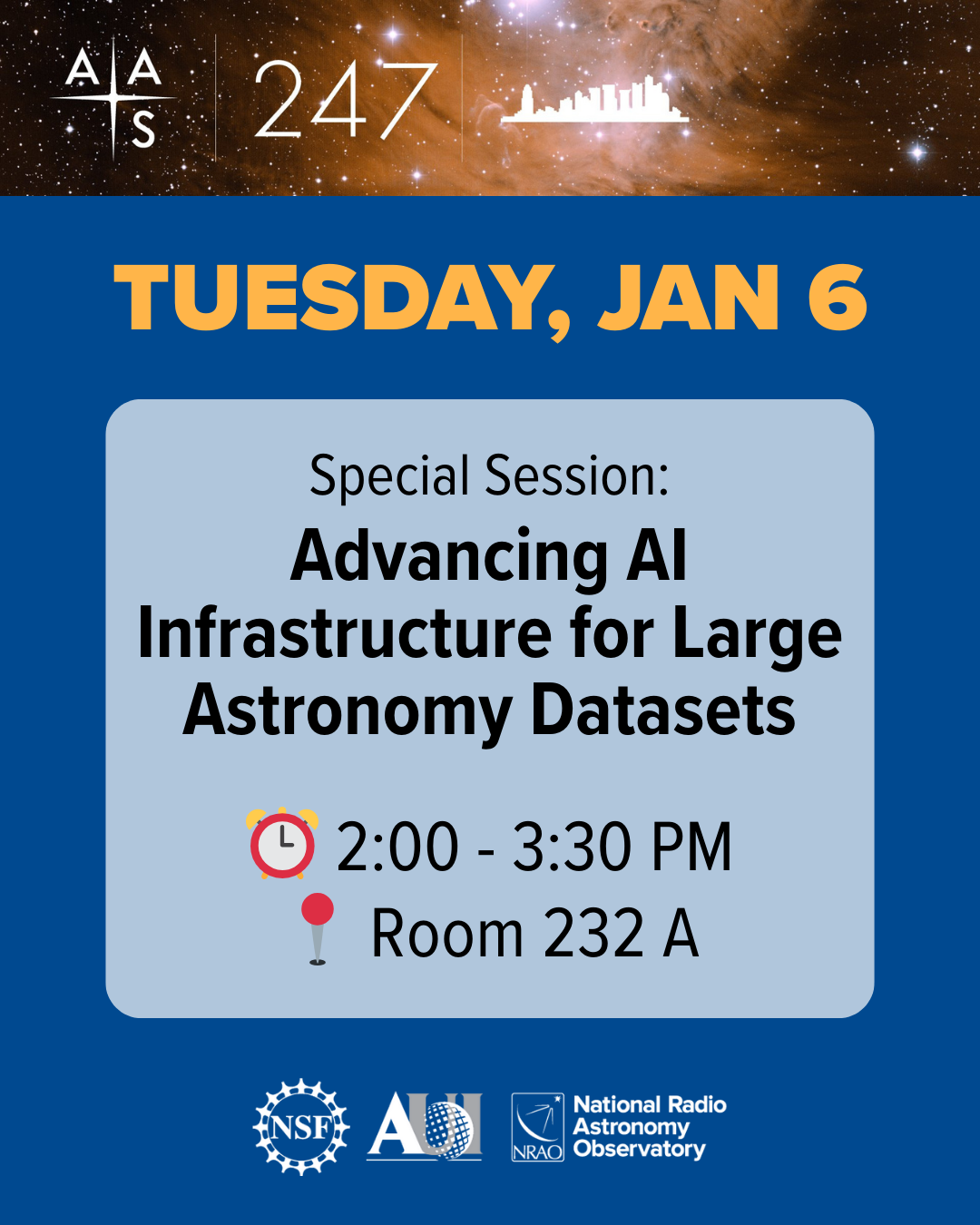 AAS 247

TUESDAY, JAN 6

Special Session:
Advancing AI Infrastructure for Large Astronomy Datasets

2:00 - 3:30 PM
Room 232 A

NSF AUI NRAO National Radio Astronomy Observatory